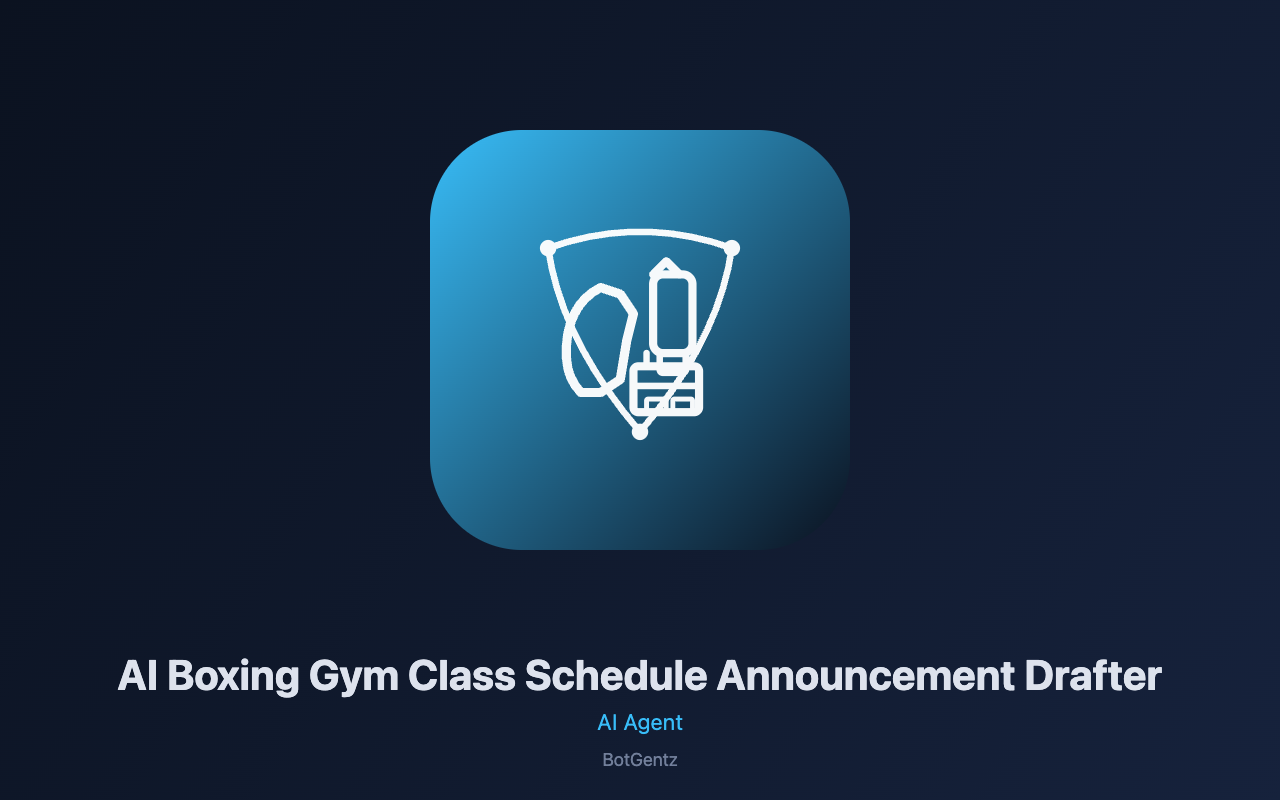 AI Boxing Gym Class Schedule Announcement Drafter

AI Agent

BotGentz